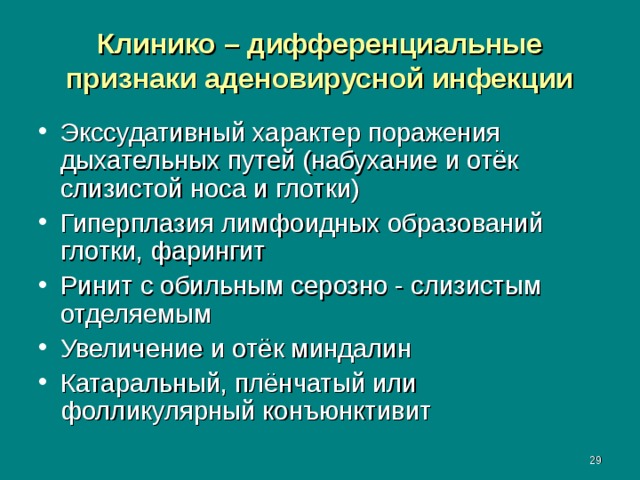 Клинико – дифференциальные признаки аденовирусной инфекции

• Экссудативный характер поражения дыхательных путей (набухание и отёк слизистой носа и глотки)
• Гиперплазия лимфоидных образований глотки, фарингит
• Ринит с обильным серозно - слизистым отделяемым
• Увеличение и отёк миндалин
• Катаральный, плёнчатый или фолликулярный конъюнктивит

29